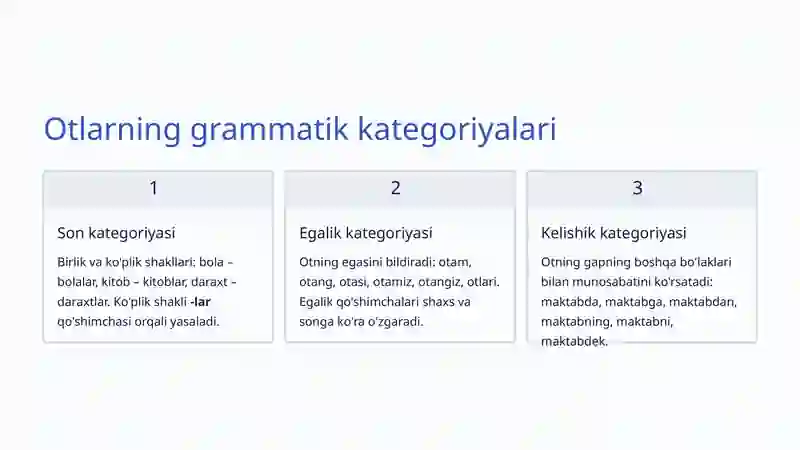 Otlarning grammatik kategoriyalari

1

Son kategoriyasi

Birlik va ko'plik shakllari: bola – bolalar, kitob – kitoblar, daraxt – daraxtlar. Ko'plik shakli -lar qo'shimchasi orqali yasaladi.

2

Egalik kategoriyasi

Otning egasini bildiradi: otam, otang, otasi, otamiz, otangiz, otlari. Egalik qo'shimchalari shaxs va songa ko'ra o'zgaradi.

3

Kelishik kategoriyasi

Otning gapning boshqa bo'laklari bilan munosabatini ko'rsatadi: maktabda, maktabga, maktabdan, maktabning, maktabni, maktabdek.